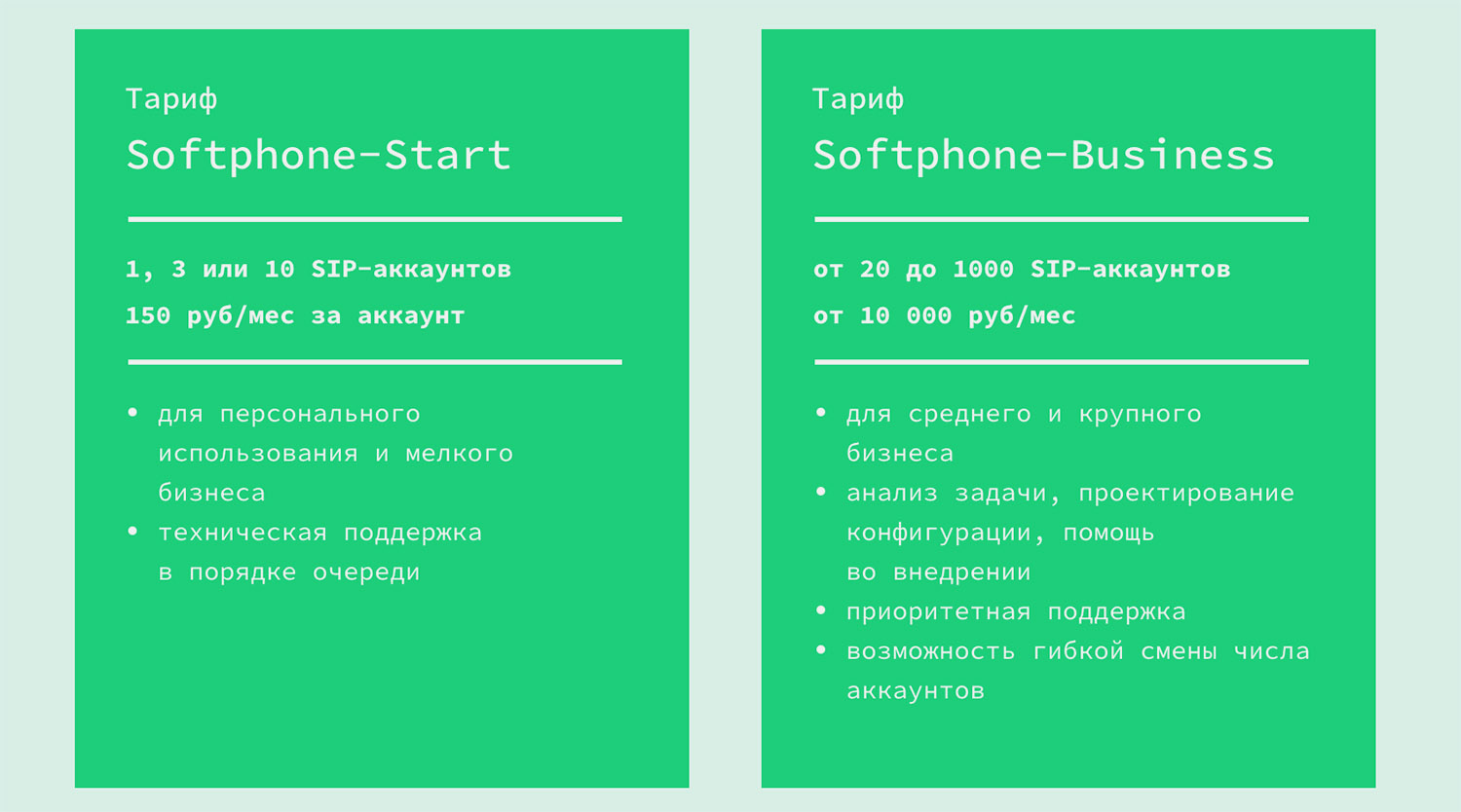 Тариф
Softphone-Start

1, 3 или 10 SIP-аккаунтов
150 руб/мес за аккаунт

• для персонального использования и мелкого бизнеса
• техническая поддержка в порядке очереди

Тариф
Softphone-Business

от 20 до 1000 SIP-аккаунтов
от 10 000 руб/мес

• для среднего и крупного бизнеса
• анализ задачи, проектирование конфигурации, помощь во внедрении
• приоритетная поддержка
• возможность гибкой смены числа аккаунтов